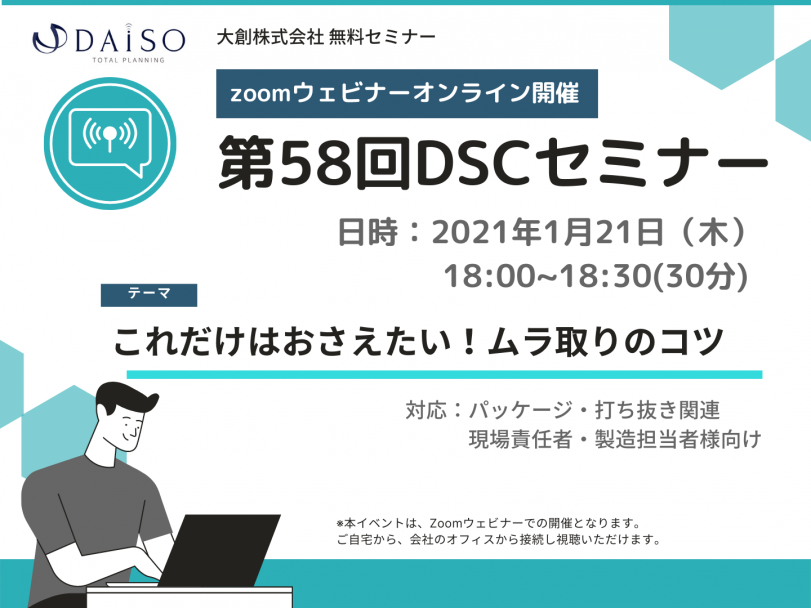 DAISO
TOTAL PLANNING

大創株式会社 無料セミナー

zoomウェビナーオンライン開催

第58回DSCセミナー

日時：2021年1月21日（木）
18:00~18:30(30分)

テーマ

これだけはおさえたい！ムラ取りのコツ

対応：パッケージ・打ち抜き関連
現場責任者・製造担当者様向け

※本イベントは、Zoomウェビナーでの開催となります。
ご自宅から、会社のオフィスから接続し視聴いただけます。